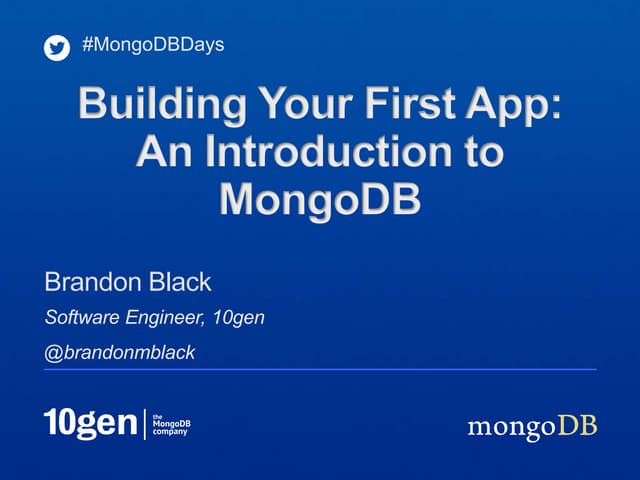 #MongoDBDays

Building Your First App: An Introduction to MongoDB

Brandon Black

Software Engineer, 10gen

@brandonmblack

10gen the MongoDB company

mongoDB